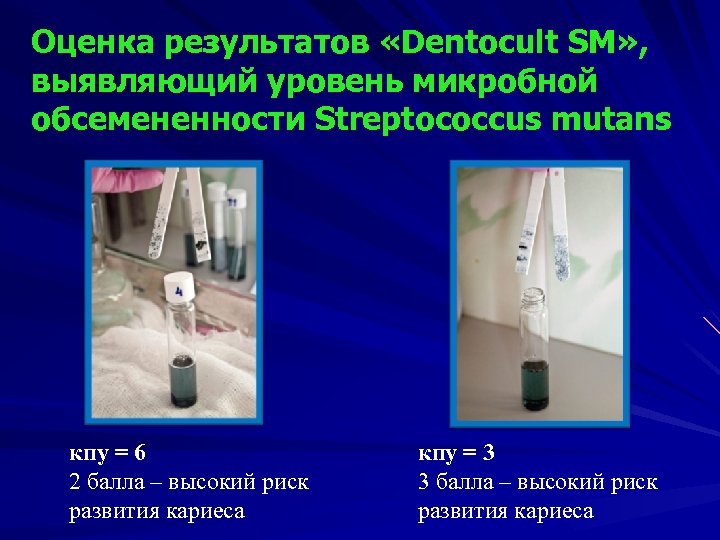 Оценка результатов «Dentocult SM», выявляющий уровень микробной обсемененности Streptococcus mutans

4

кпу = 6
2 балла – высокий риск развития кариеса

кпу = 3
3 балла – высокий риск развития кариеса